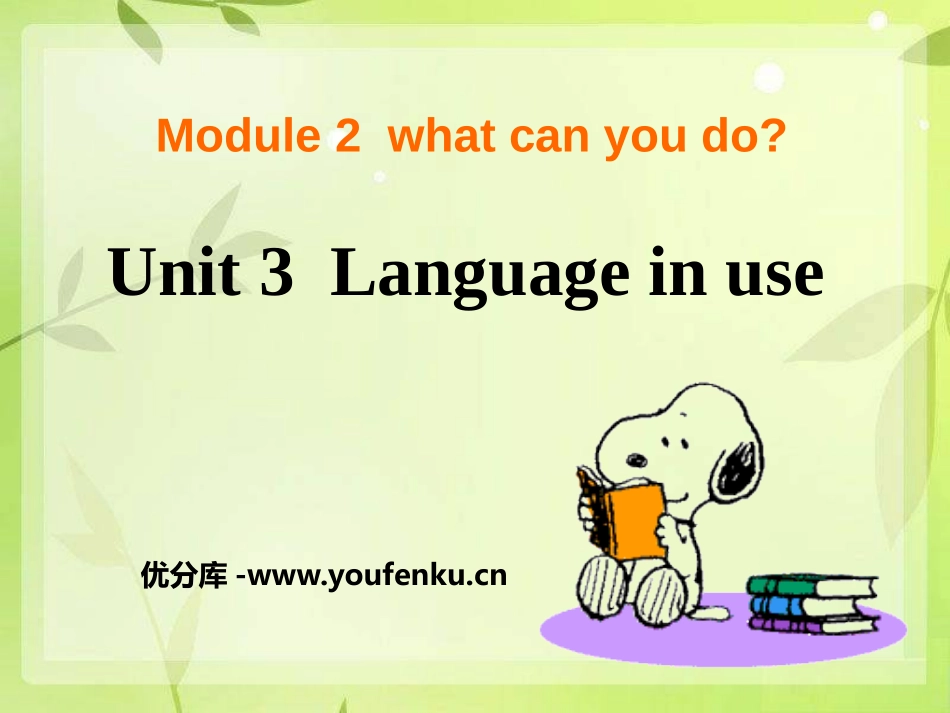 Module 2 what can you do?

Unit 3 Language in use

优分库 -www.youfenku.cn